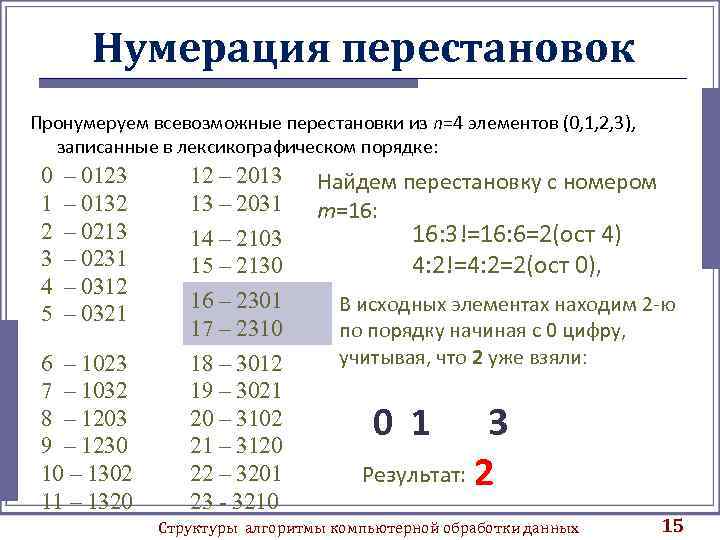 Нумерация перестановок

Пронумеруем всевозможные перестановки из $n$=4 элементов (0,1,2,3), записанные в лексикографическом порядке:

0 – 0123
1 – 0132
2 – 0213
3 – 0231
4 – 0312
5 – 0321
6 – 1023
7 – 1032
8 – 1203
9 – 1230
10 – 1302
11 – 1320

12 – 2013
13 – 2031
14 – 2103
15 – 2130
16 – 2301
17 – 2310
18 – 3012
19 – 3021
20 – 3102
21 – 3120
22 – 3201
23 - 3210

Найдем перестановку с номером $m$=16:

16:3!=16:6=2(ост 4)

4:2!=4:2=2(ост 0),

В исходных элементах находим 2-ю по порядку начиная с 0 цифру, учитывая, что 2 уже взяли:

0 1 3

Результат: 2

Структуры алгоритмы компьютерной обработки данных

15